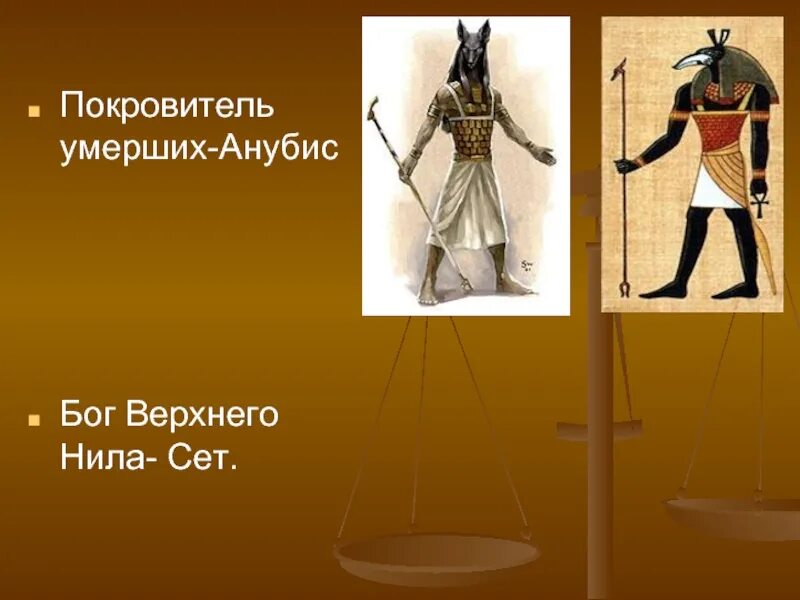 Покровитель умерших-Анубис

Бог Верхнего Нила- Сет.